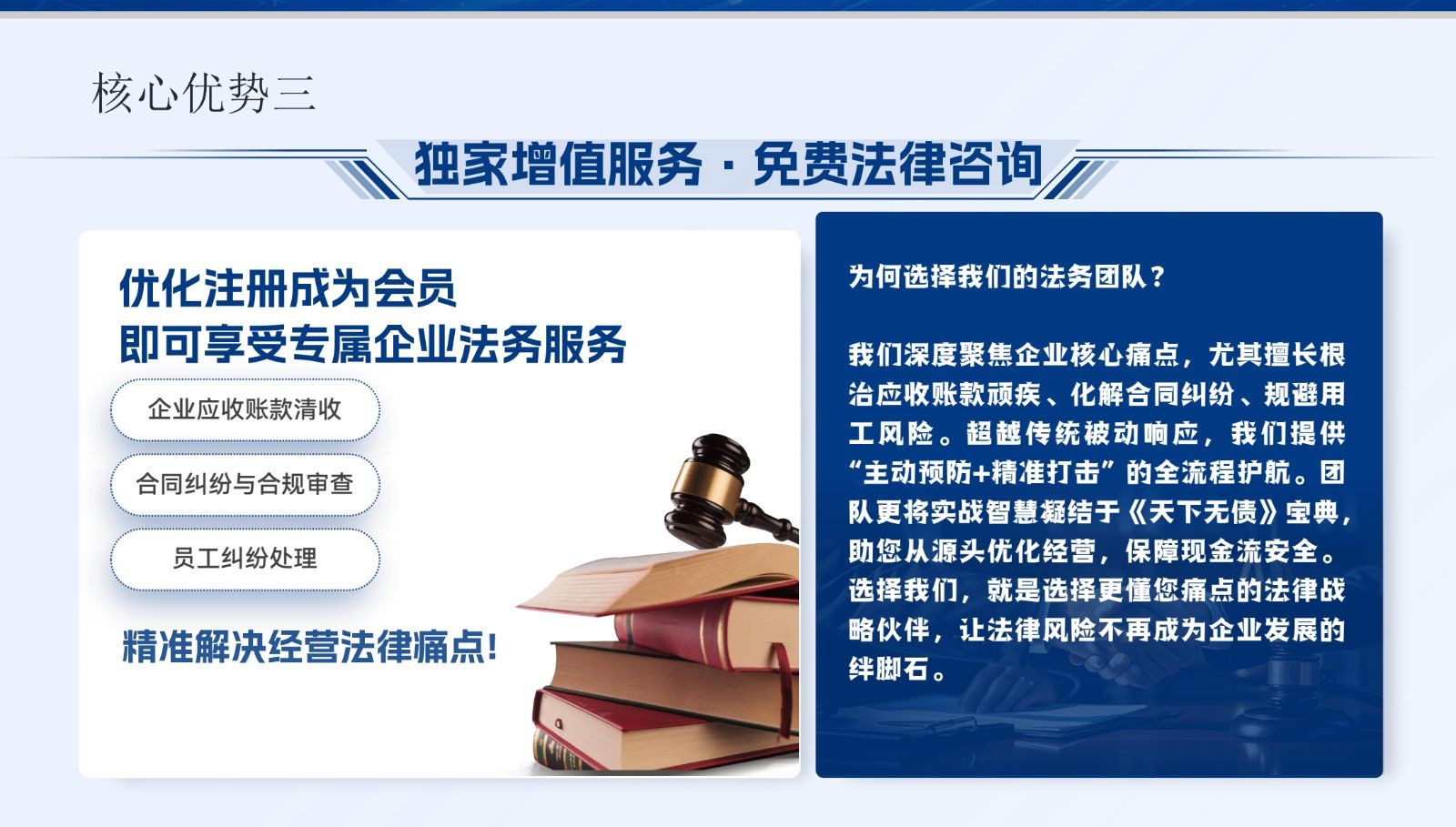 核心优势三

独家增值服务 · 免费法律咨询

优化注册成为会员
即可享受专属企业法务服务

企业应收账款清收

合同纠纷与合规审查

员工纠纷处理

精准解决经营法律痛点!

为何选择我们的法务团队？

我们深度聚焦企业核心痛点，尤其擅长根治应收账款顽疾、化解合同纠纷、规避用工风险。超越传统被动响应，我们提供“主动预防+精准打击”的全流程护航。团队更将实战智慧凝结于《天下无债》宝典，助您从源头优化经营，保障现金流安全。选择我们，就是选择更懂您痛点的法律战略伙伴，让法律风险不再成为企业发展的绊脚石。